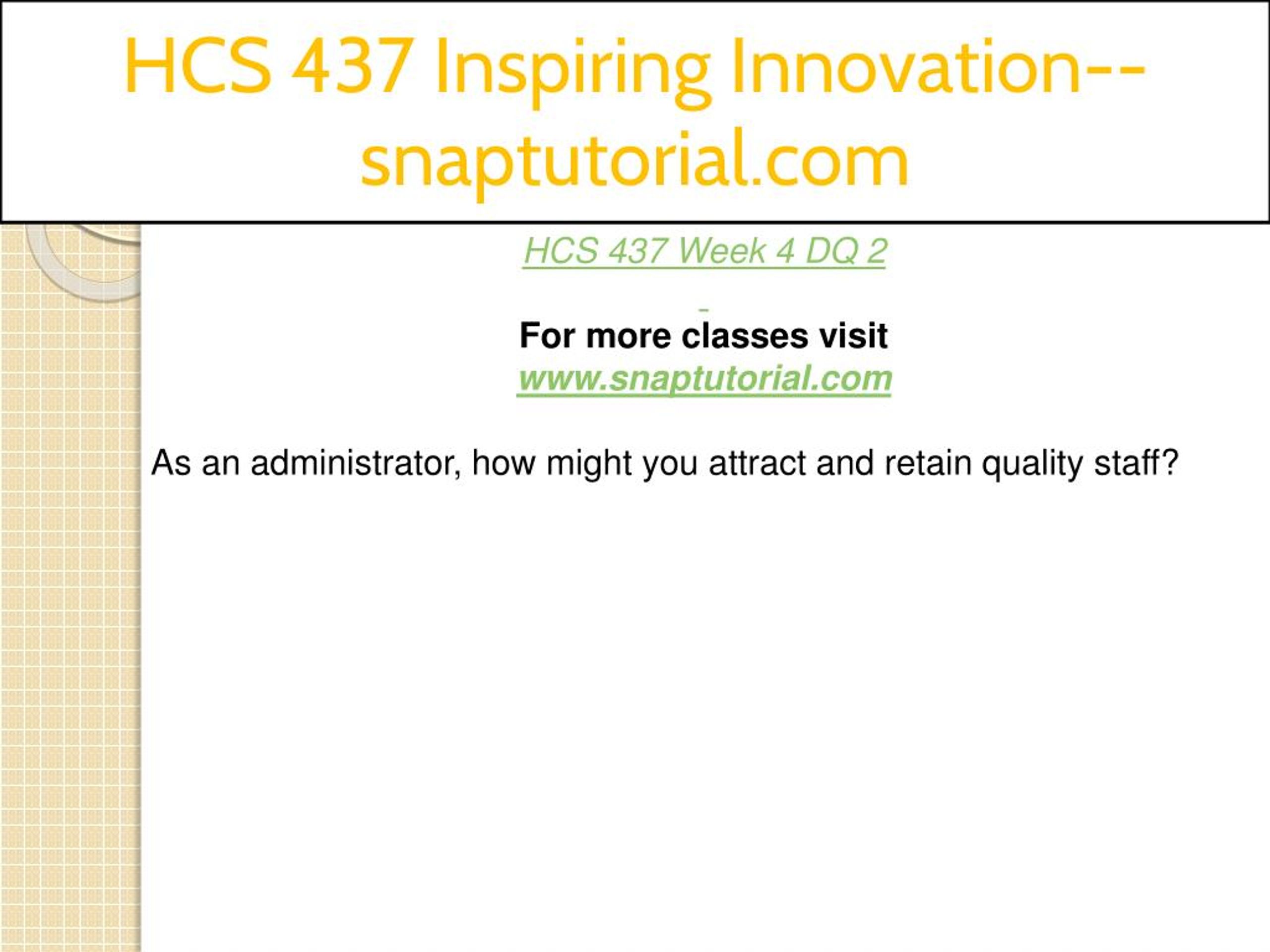 HCS 437 Inspiring Innovation--snaptutorial.com

HCS 437 Week 4 DQ 2

For more classes visit
www.snaptutorial.com

As an administrator, how might you attract and retain quality staff?